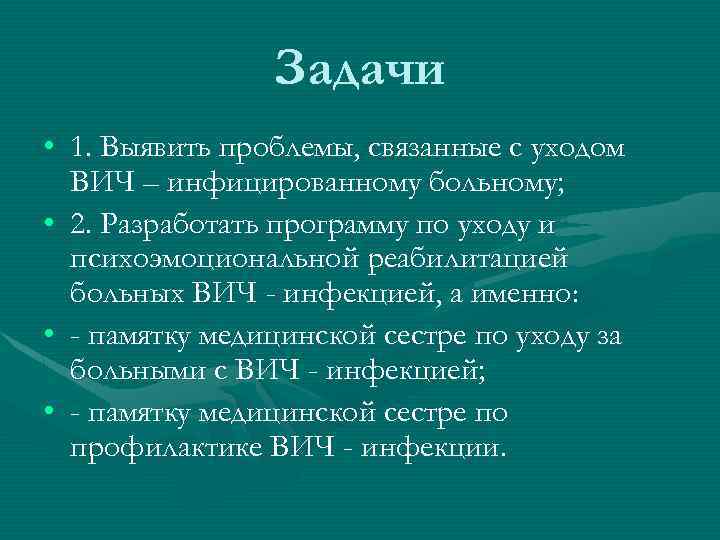 Задачи

• 1. Выявить проблемы, связанные с уходом ВИЧ – инфицированному больному;
• 2. Разработать программу по уходу и психоэмоциональной реабилитацией больных ВИЧ - инфекцией, а именно:
• - памятку медицинской сестре по уходу за больными с ВИЧ - инфекцией;
• - памятку медицинской сестре по профилактике ВИЧ - инфекции.